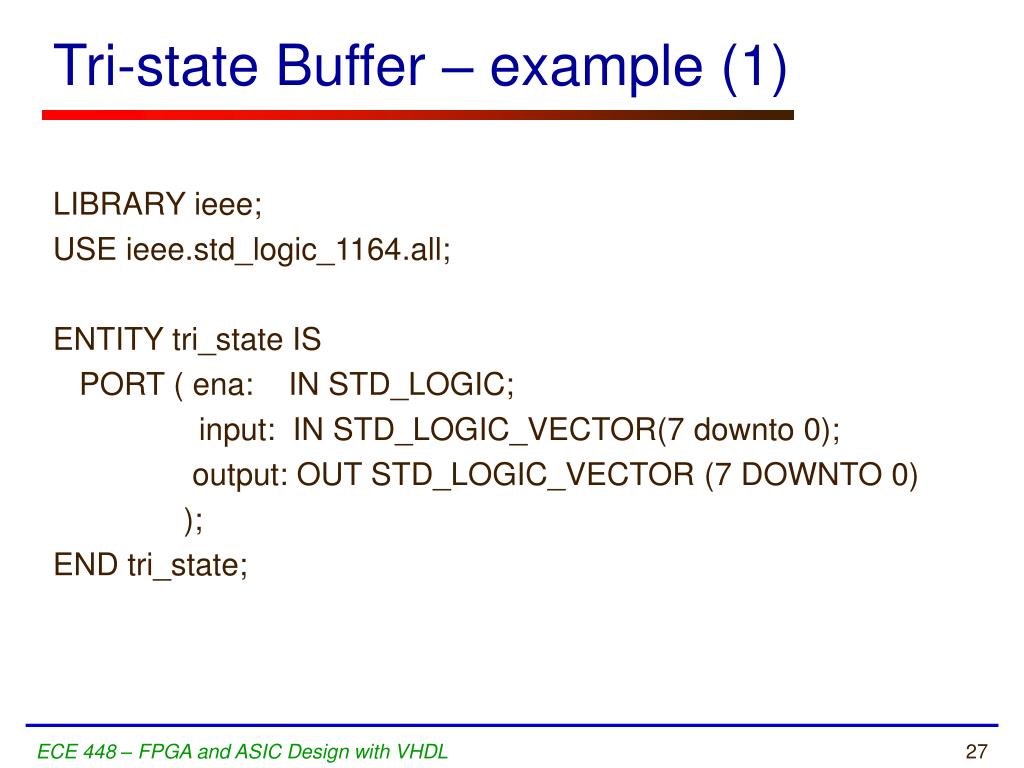 Tri-state Buffer – example (1)

LIBRARY ieee;
USE ieee.std_logic_1164.all;

ENTITY tri_state IS
PORT ( ena: IN STD_LOGIC;
input: IN STD_LOGIC_VECTOR(7 downto 0);
output: OUT STD_LOGIC_VECTOR (7 DOWNTO 0)
);
END tri_state;

ECE 448 – FPGA and ASIC Design with VHDL

27